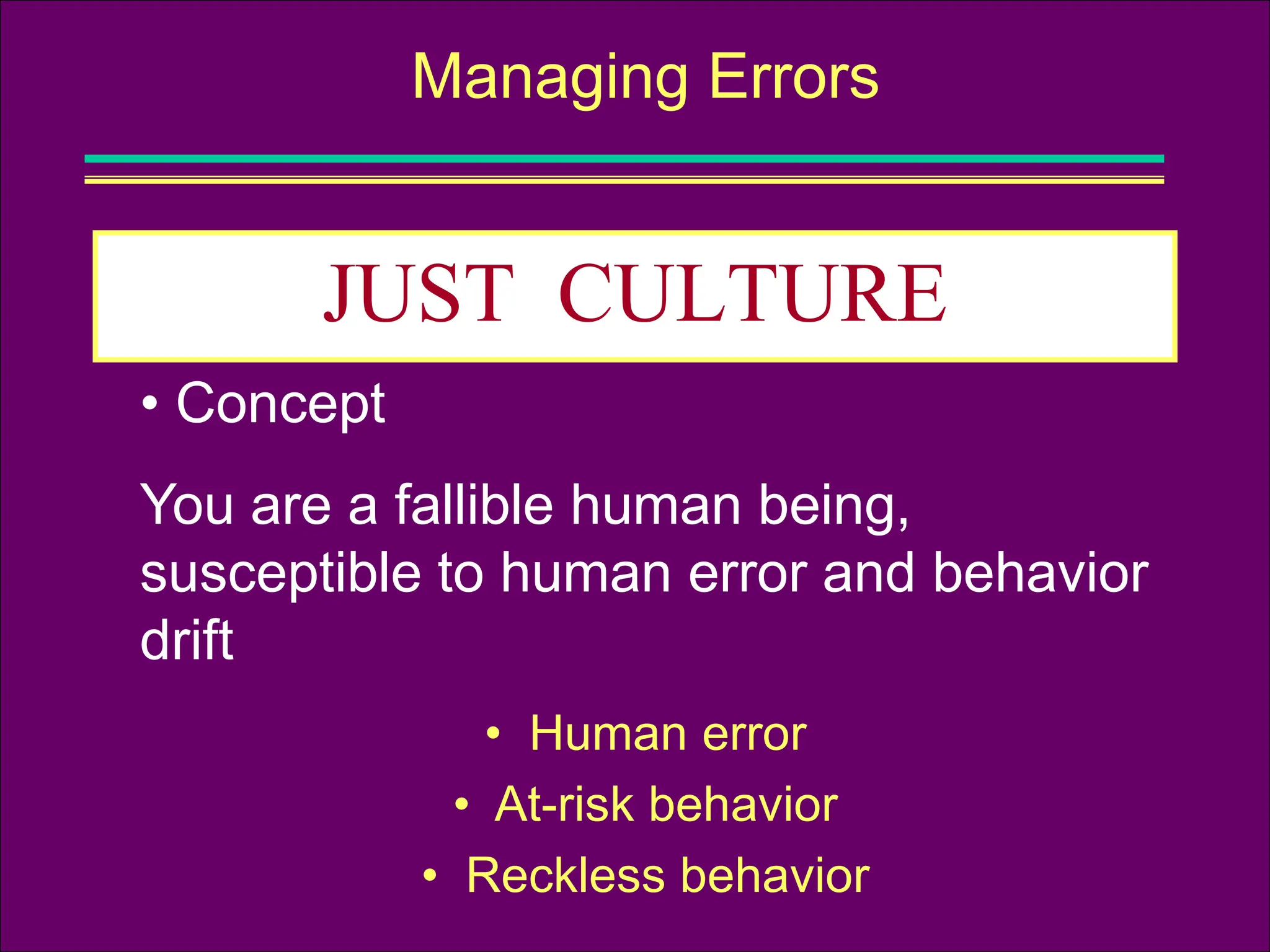 Managing Errors

JUST CULTURE

• Concept

You are a fallible human being, susceptible to human error and behavior drift

• Human error
• At-risk behavior
• Reckless behavior